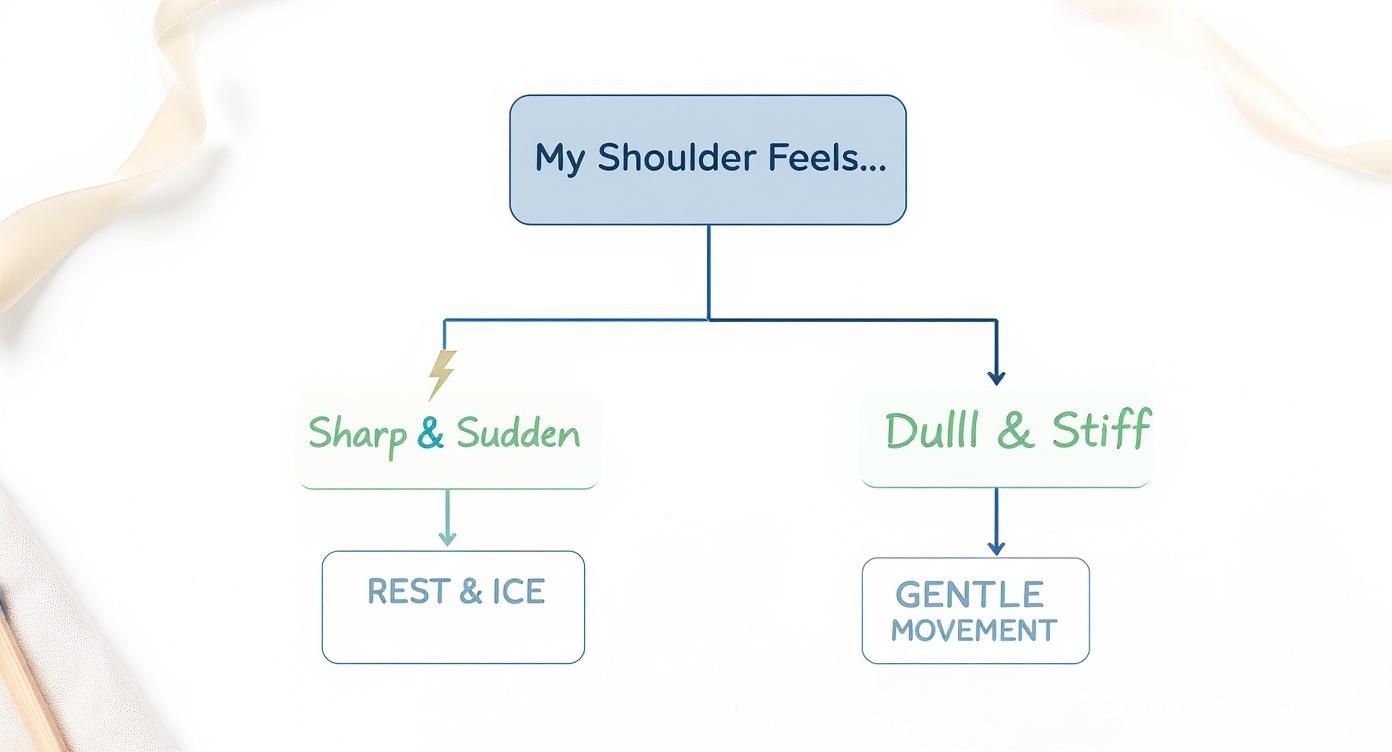 My Shoulder Feels...

Sharp & Sudden

Dulll & Stiff

REST & ICE

GENTLE MOVEMENT